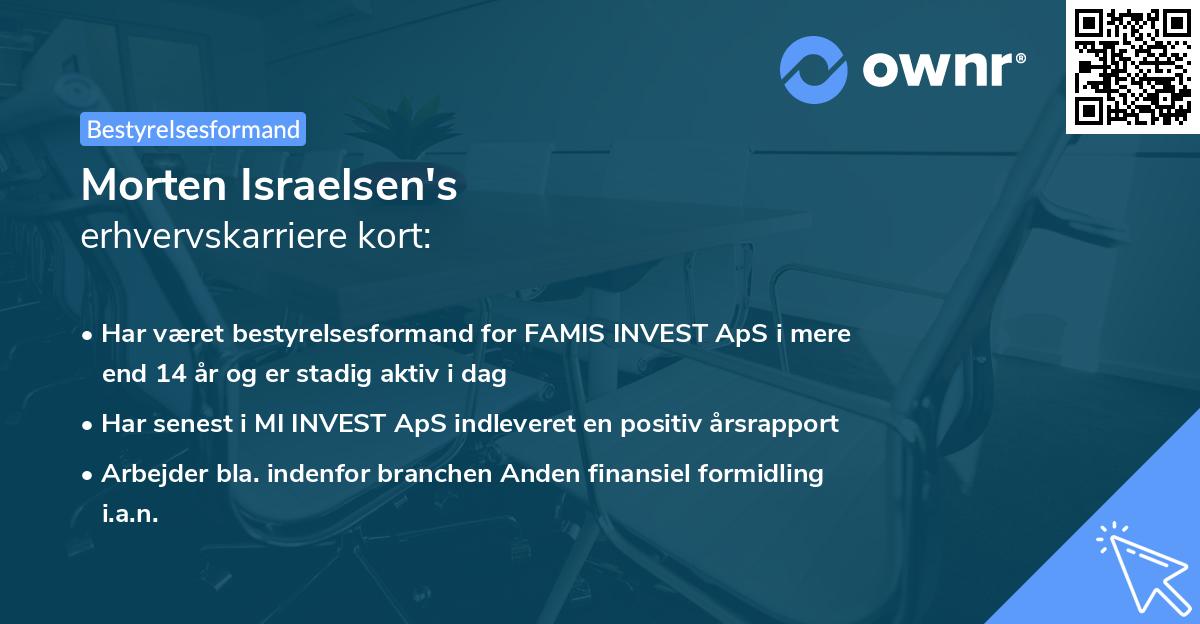 ownr®

Bestyrelsesformand

Morten Israelsen's
erhvervskarriere kort:

• Har været bestyrelsesformand for FAMIS INVEST ApS i mere end 14 år og er stadig aktiv i dag

• Har senest i MI INVEST ApS indleveret en positiv årsrapport

• Arbejder bla. indenfor branchen Anden finansiel formidling i.a.n.